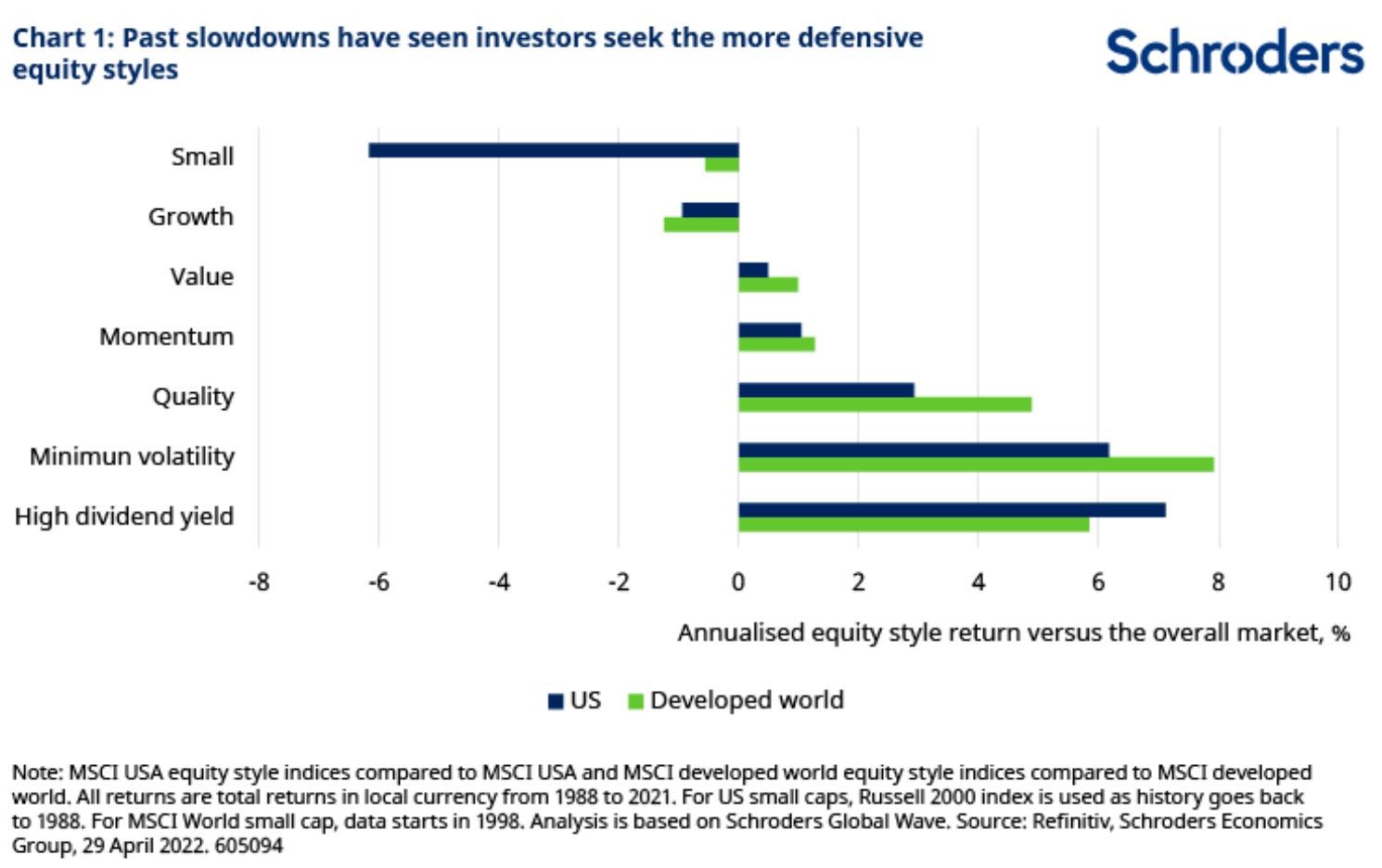 Chart 1: Past slowdowns have seen investors seek the more defensive equity styles

Schroders

Small
Growth
Value
Momentum
Quality
Minimun volatility
High dividend yield

-8 -6 -4 -2 0 2 4 6 8 10

Annualised equity style return versus the overall market, %

US Developed world

Note: MSCI USA equity style indices compared to MSCI USA and MSCI developed world equity style indices compared to MSCI developed world. All returns are total returns in local currency from 1988 to 2021. For US small caps, Russell 2000 index is used as history goes back to 1988. For MSCI World small cap, data starts in 1998. Analysis is based on Schroders Global Wave. Source: Refinitiv, Schroders Economics Group, 29 April 2022. 605094